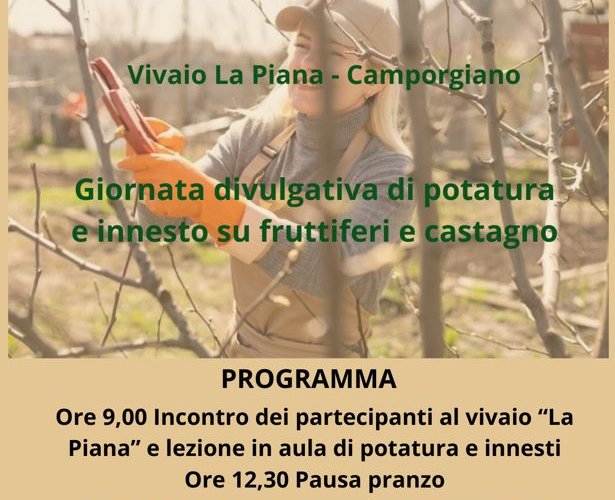 Vivaio La Piana - Camporgiano

Giornata divulgativa di potatura e innesto su fruttiferi e castagno

PROGRAMMA

Ore 9,00 Incontro dei partecipanti al vivaio “La Piana” e lezione in aula di potatura e innesti
Ore 12,30 Pausa pranzo